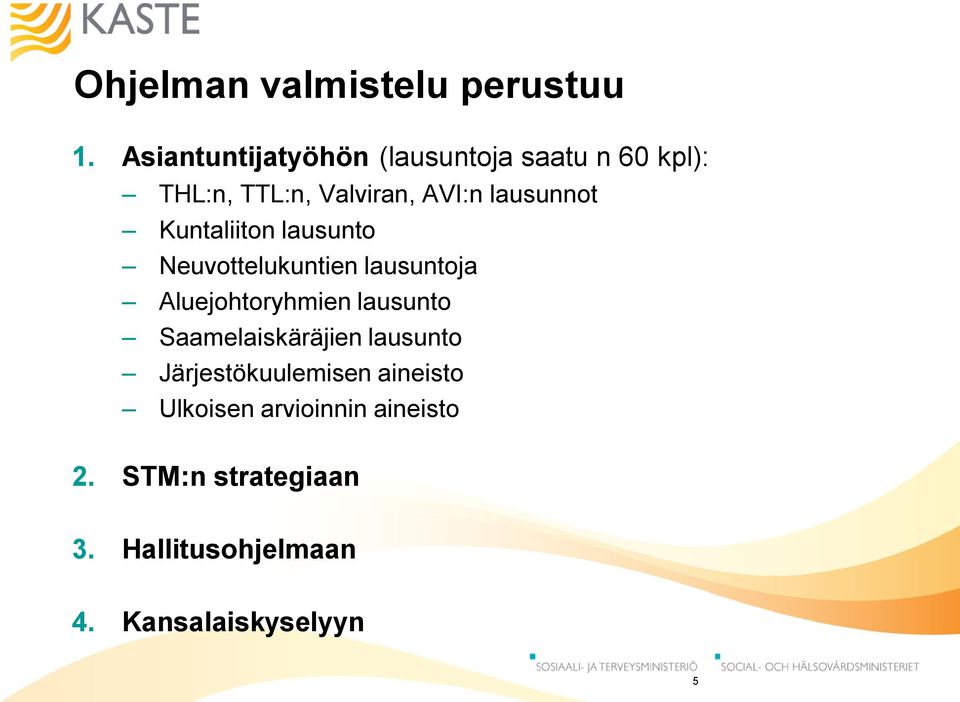 KASTE

Ohjelman valmistelu perustuu

1. Asiantuntijatyöhön (lausuntoja saatu n 60 kpl):
– THL:n, TTL:n, Valviran, AVI:n lausunnot
– Kuntaliiton lausunto
– Neuvottelukuntien lausuntoja
– Aluejohtoryhmien lausunto
– Saamelaiskäräjien lausunto
– Järjestökuulemisen aineisto
– Ulkoisen arvioinnin aineisto

2. STM:n strategiaan

3. Hallitusohjelmaan

4. Kansalaiskyselyyn

SOSIAALI- JA TERVEYSMINISTERIÖ SOCIAL- OCH HÄLSOVÅRDSMINISTERIET

5